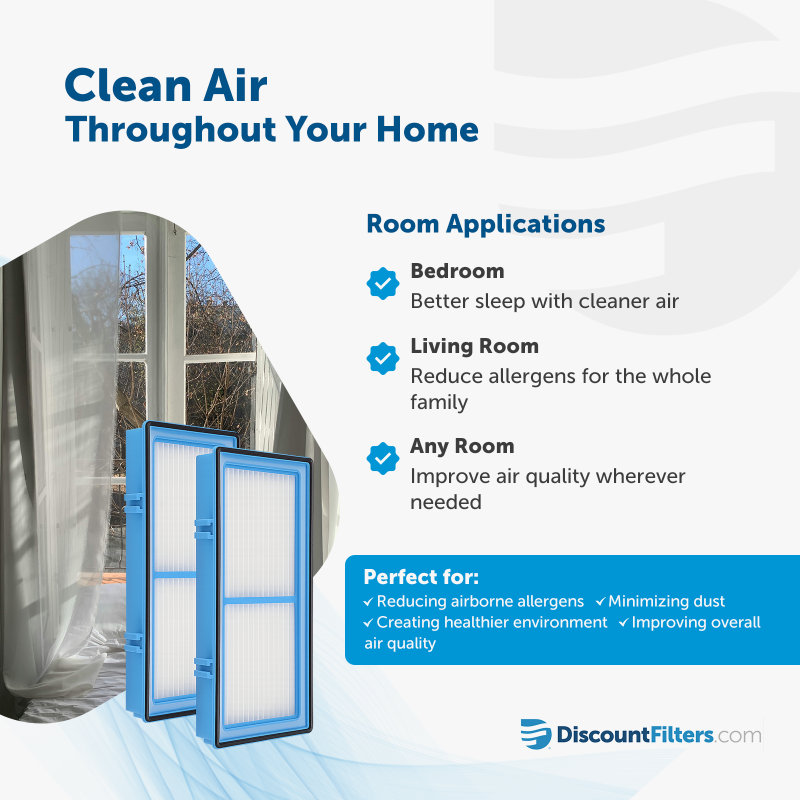 Clean Air
Throughout Your Home

Room Applications

Bedroom
Better sleep with cleaner air

Living Room
Reduce allergens for the whole family

Any Room
Improve air quality wherever needed

Perfect for:
✓ Reducing airborne allergens ✓ Minimizing dust
✓ Creating healthier environment ✓ Improving overall air quality

DiscountFilters.com